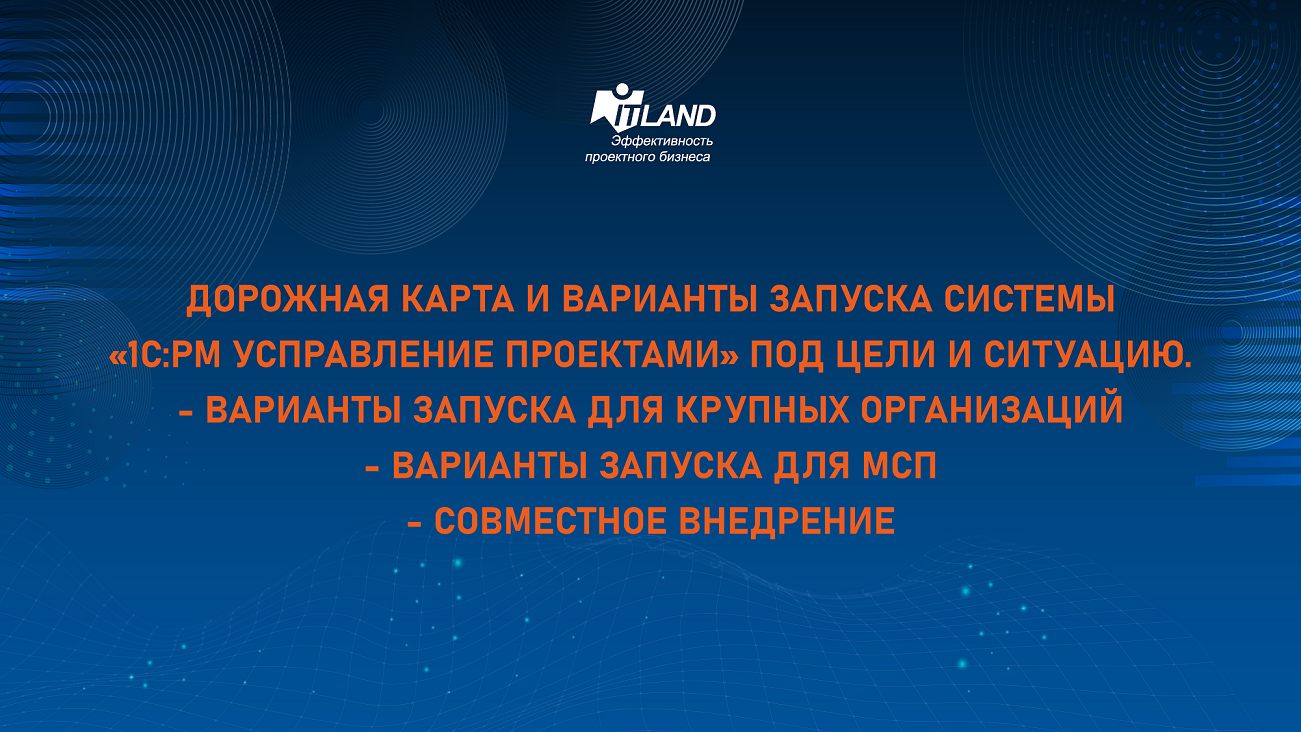 ITLAND
Эффективность проектного бизнеса

ДОРОЖНАЯ КАРТА И ВАРИАНТЫ ЗАПУСКА СИСТЕМЫ «1С:PM УСПРАВЛЕНИЕ ПРОЕКТАМИ» ПОД ЦЕЛИ И СИТУАЦИЮ.
- ВАРИАНТЫ ЗАПУСКА ДЛЯ КРУПНЫХ ОРГАНИЗАЦИЙ
- ВАРИАНТЫ ЗАПУСКА ДЛЯ МСП
- СОВМЕСТНОЕ ВНЕДРЕНИЕ